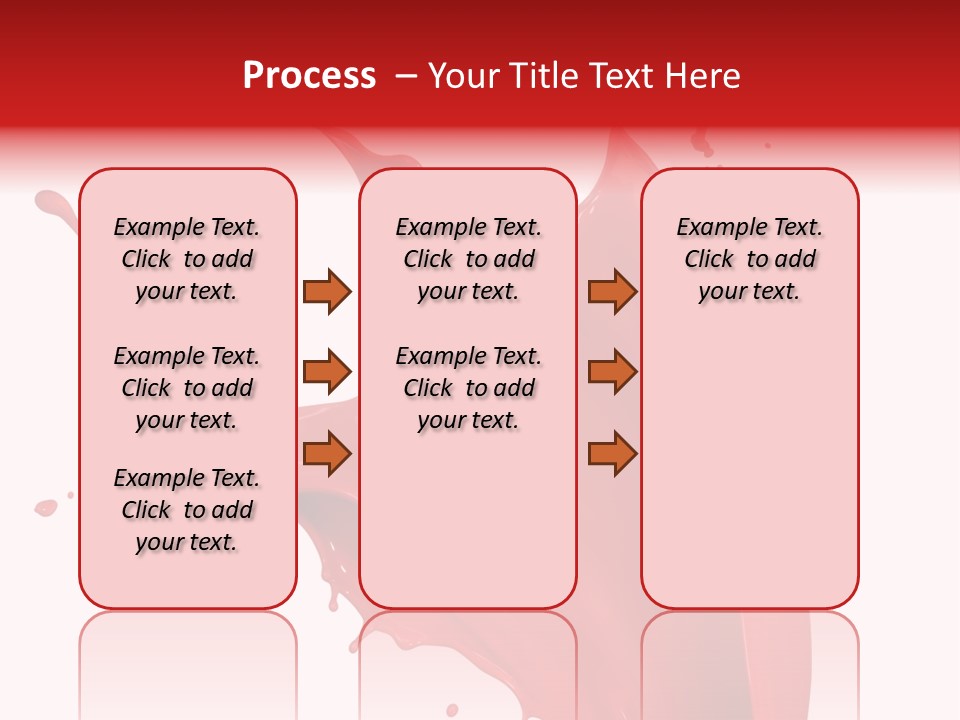 Process – Your Title Text Here

Example Text. Click to add your text.

Example Text. Click to add your text.

Example Text. Click to add your text.

Example Text. Click to add your text.

Example Text. Click to add your text.

Example Text. Click to add your text.